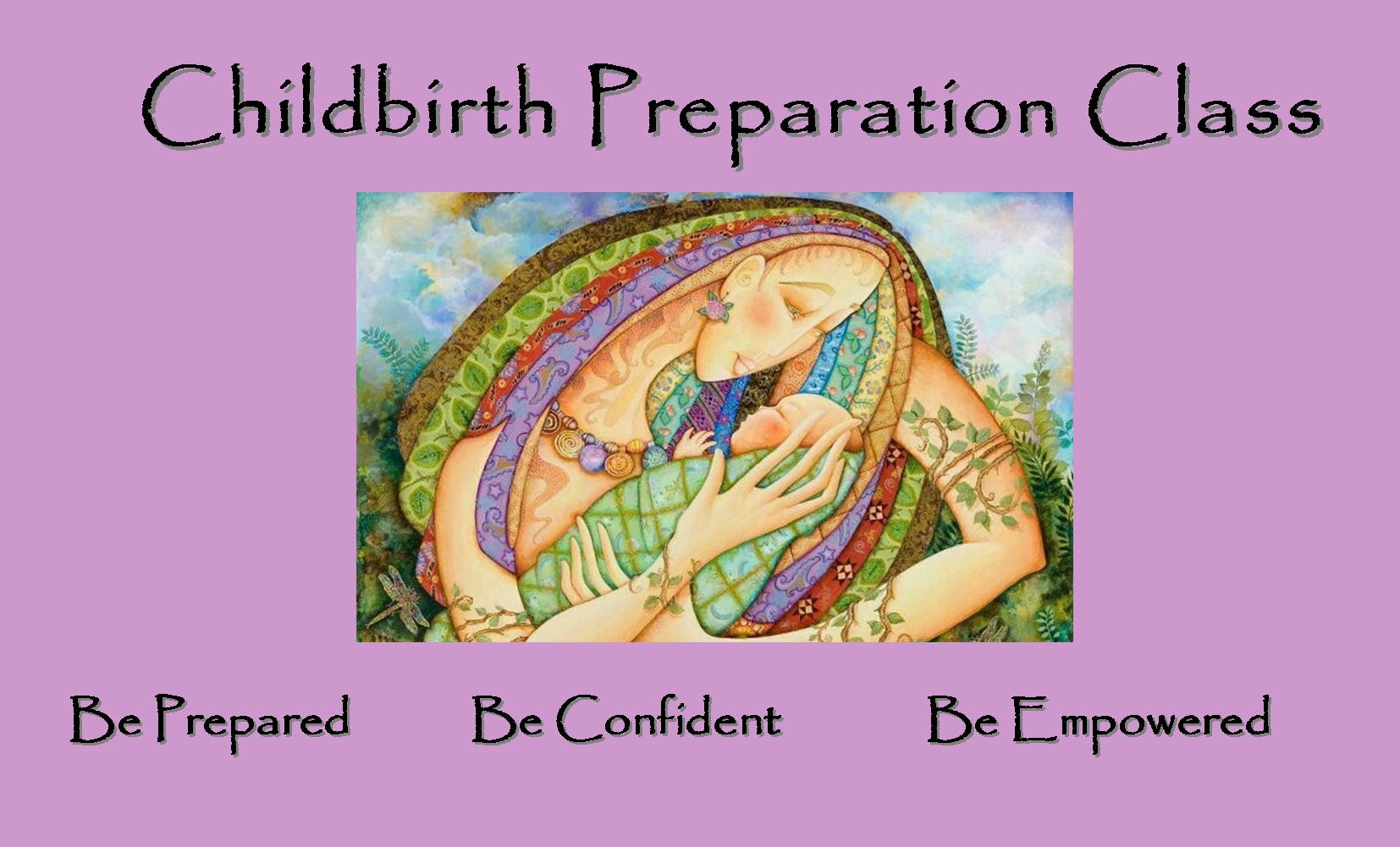 Childbirth Preparation Class

Be Prepared Be Confident Be Empowered